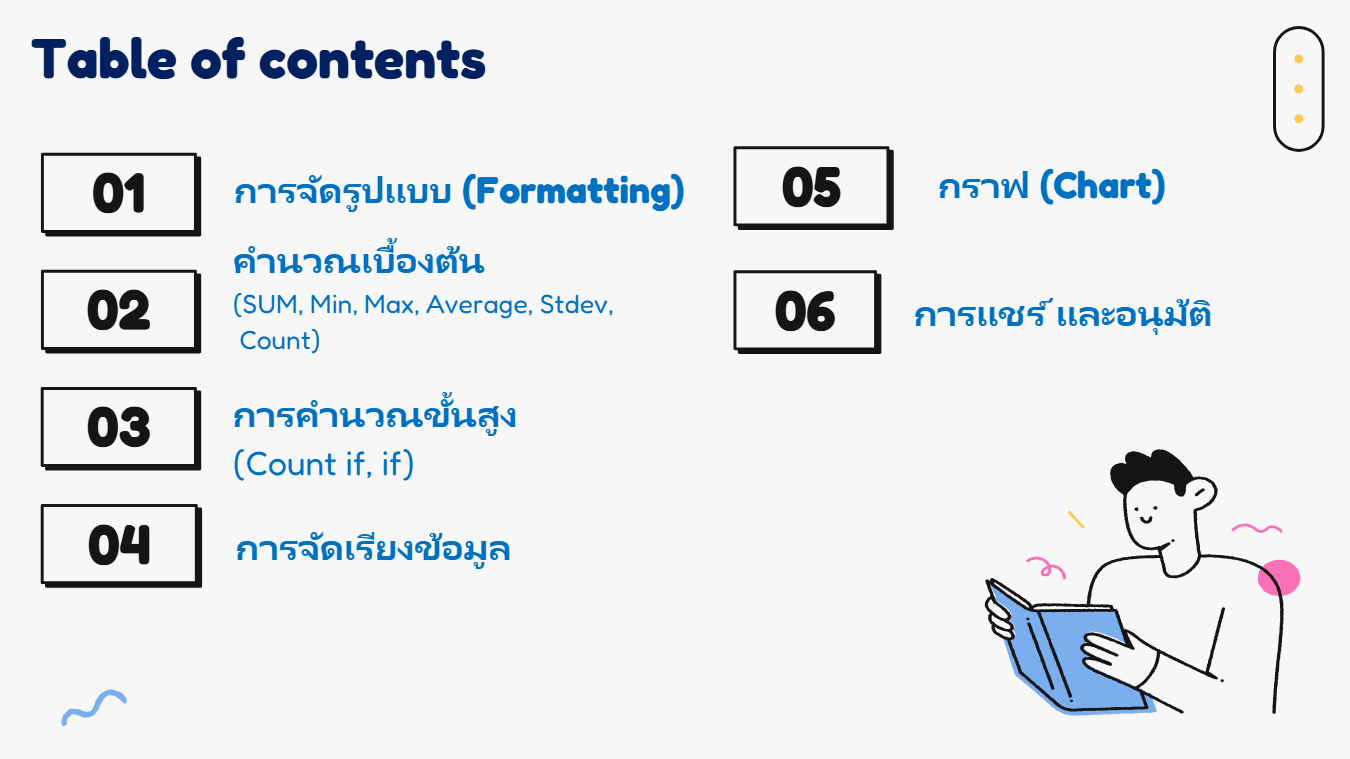 Table of contents

01

การจัดรูปแบบ (Formatting)

02

คำนวณเบื้องต้น
(SUM, Min, Max, Average, Stdev, Count)

03

การคำนวณขั้นสูง
(Count if, if)

04

การจัดเรียงข้อมูล

05

กราฟ (Chart)

06

การแชร์ และอนุมัติ